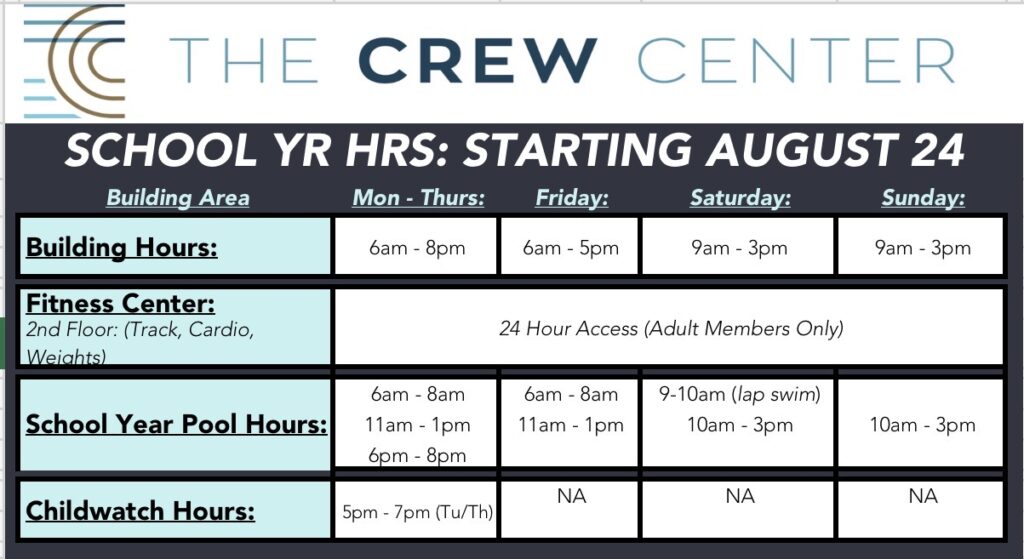 THE CREW CENTER

SCHOOL YR HRS: STARTING AUGUST 24

| Building Area | Mon - Thurs: | Friday: | Saturday: | Sunday: |
|---|---|---|---|---|
| Building Hours: | 6am - 8pm | 6am - 5pm | 9am - 3pm | 9am - 3pm |
| Fitness Center: 2nd Floor: (Track, Cardio, Weights) | 24 Hour Access (Adult Members Only) | | | |
| School Year Pool Hours: | 6am - 8am 11am - 1pm 6pm - 8pm | 6am - 8am 11am - 1pm | 9-10am (lap swim) 10am - 3pm | 10am - 3pm |
| Childwatch Hours: | 5pm - 7pm (Tu/Th) | NA | NA | NA |